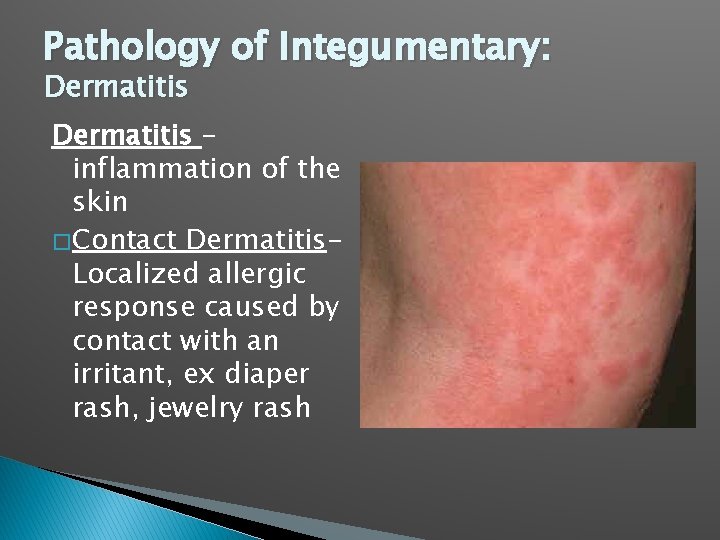 Pathology of Integumentary:
Dermatitis

Dermatitis – inflammation of the skin

□ Contact Dermatitis– Localized allergic response caused by contact with an irritant, ex diaper rash, jewelry rash